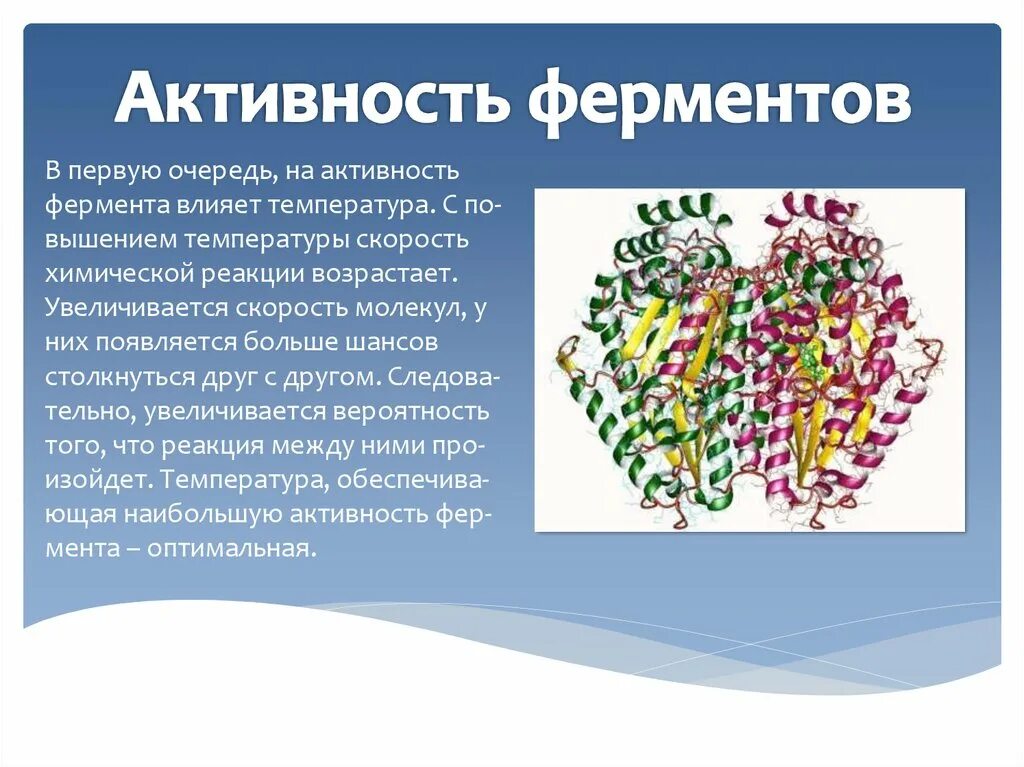 Активность ферментов

В первую очередь, на активность фермента влияет температура. С повышением температуры скорость химической реакции возрастает. Увеличивается скорость молекул, у них появляется больше шансов столкнуться друг с другом. Следовательно, увеличивается вероятность того, что реакция между ними произойдет. Температура, обеспечивающая наибольшую активность фермента – оптимальная.